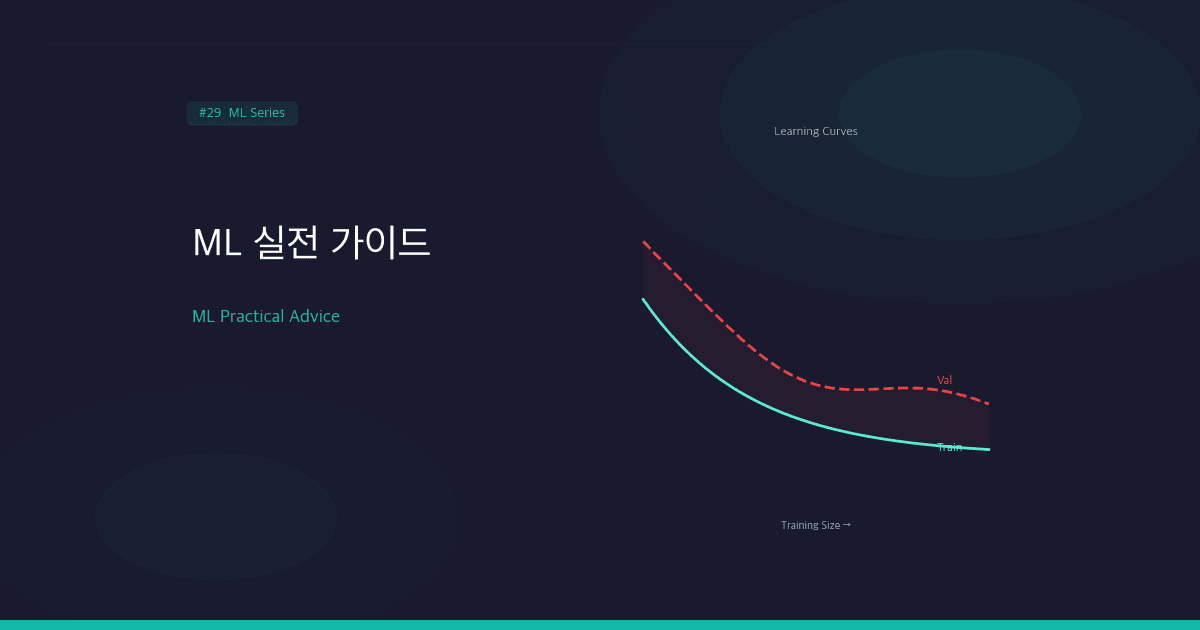 #29 ML Series

ML 실전 가이드

ML Practical Advice

Learning Curves

Val

Train

Training Size →